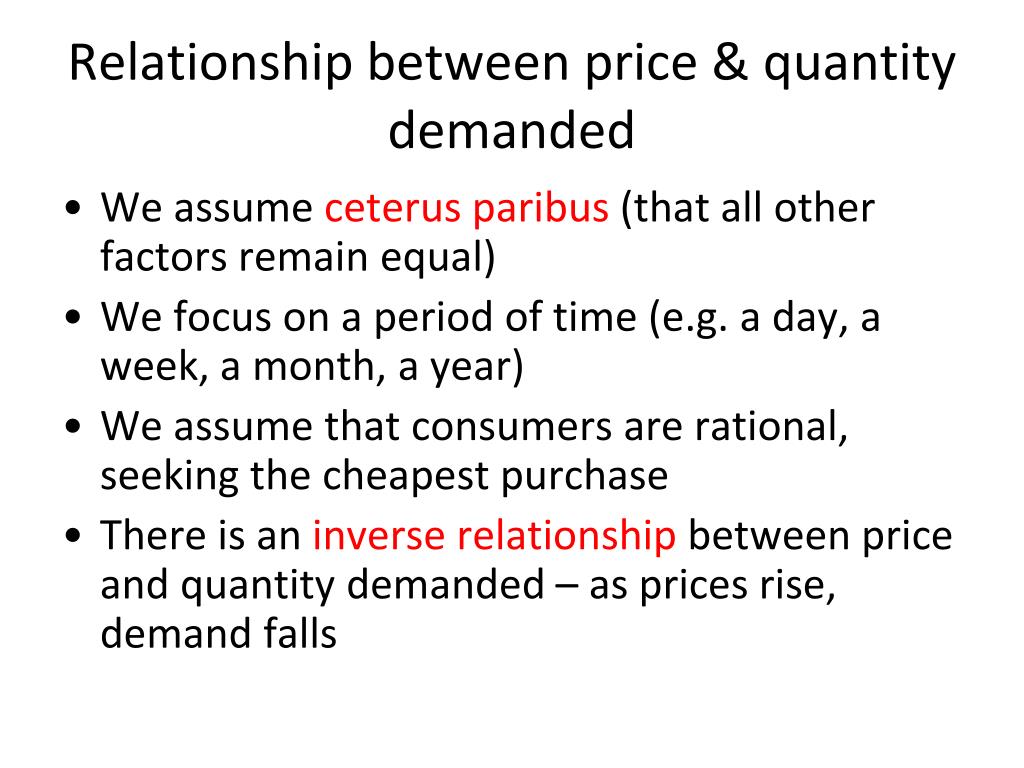 Relationship between price & quantity demanded

• We assume ceterus paribus (that all other factors remain equal)
• We focus on a period of time (e.g. a day, a week, a month, a year)
• We assume that consumers are rational, seeking the cheapest purchase
• There is an inverse relationship between price and quantity demanded – as prices rise, demand falls